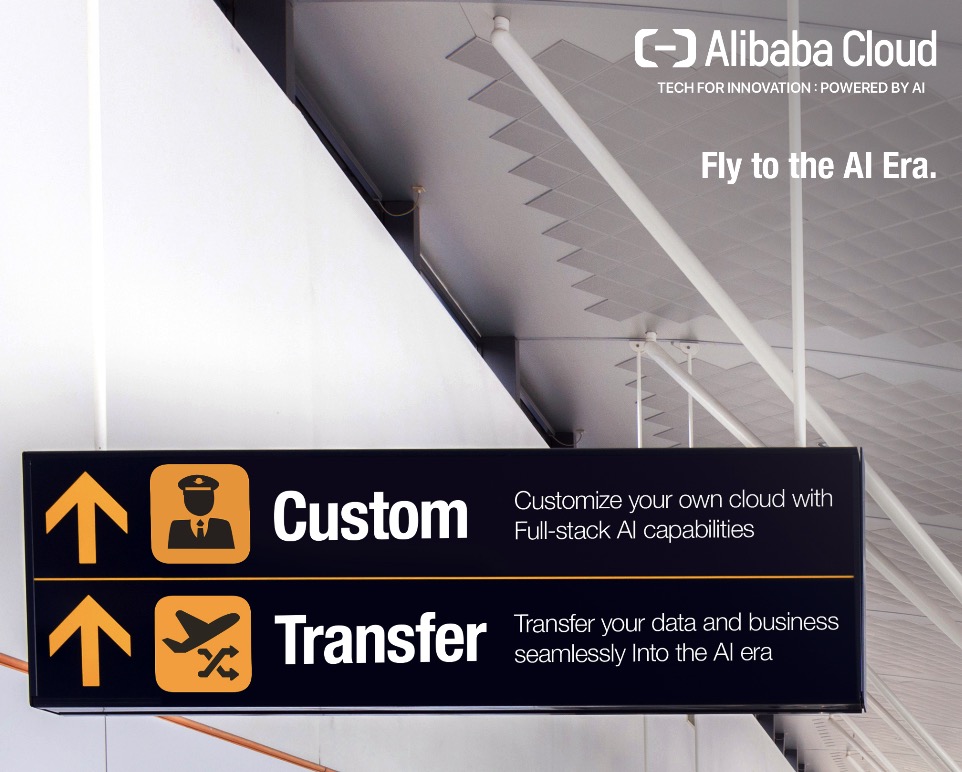 Alibaba Cloud
TECH FOR INNOVATION : POWERED BY AI

Fly to the AI Era.

Custom
Customize your own cloud with Full-stack AI capabilities

Transfer
Transfer your data and business seamlessly Into the AI era